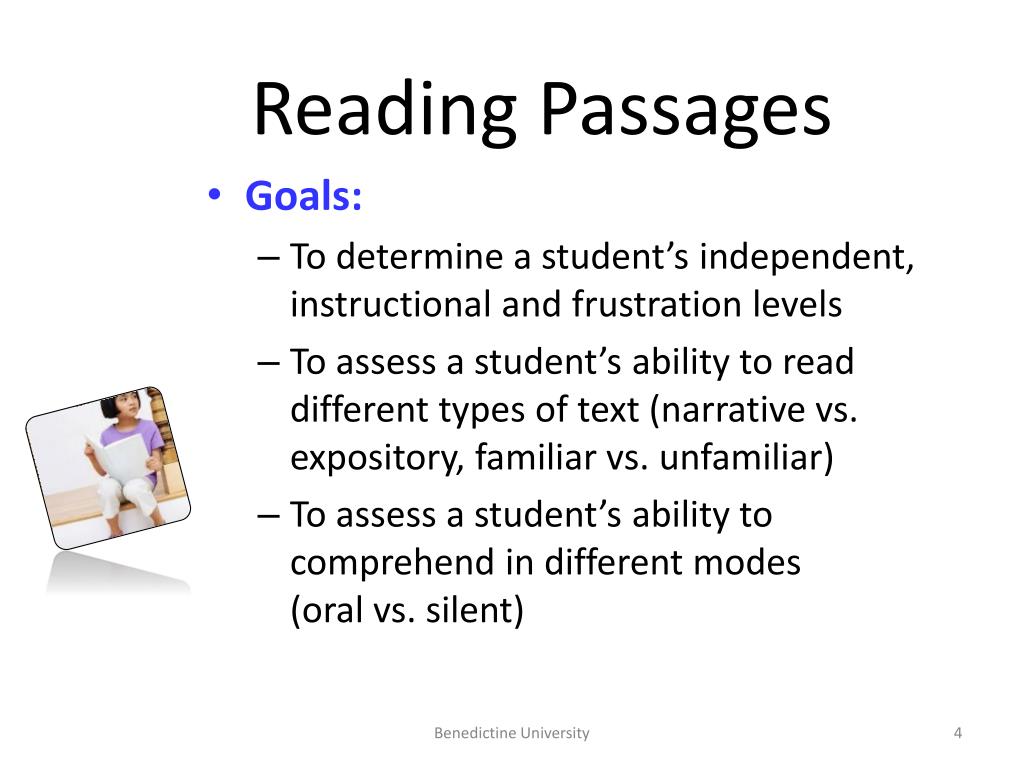 Reading Passages

• Goals:
– To determine a student’s independent, instructional and frustration levels
– To assess a student’s ability to read different types of text (narrative vs. expository, familiar vs. unfamiliar)
– To assess a student’s ability to comprehend in different modes (oral vs. silent)

Benedictine University

4